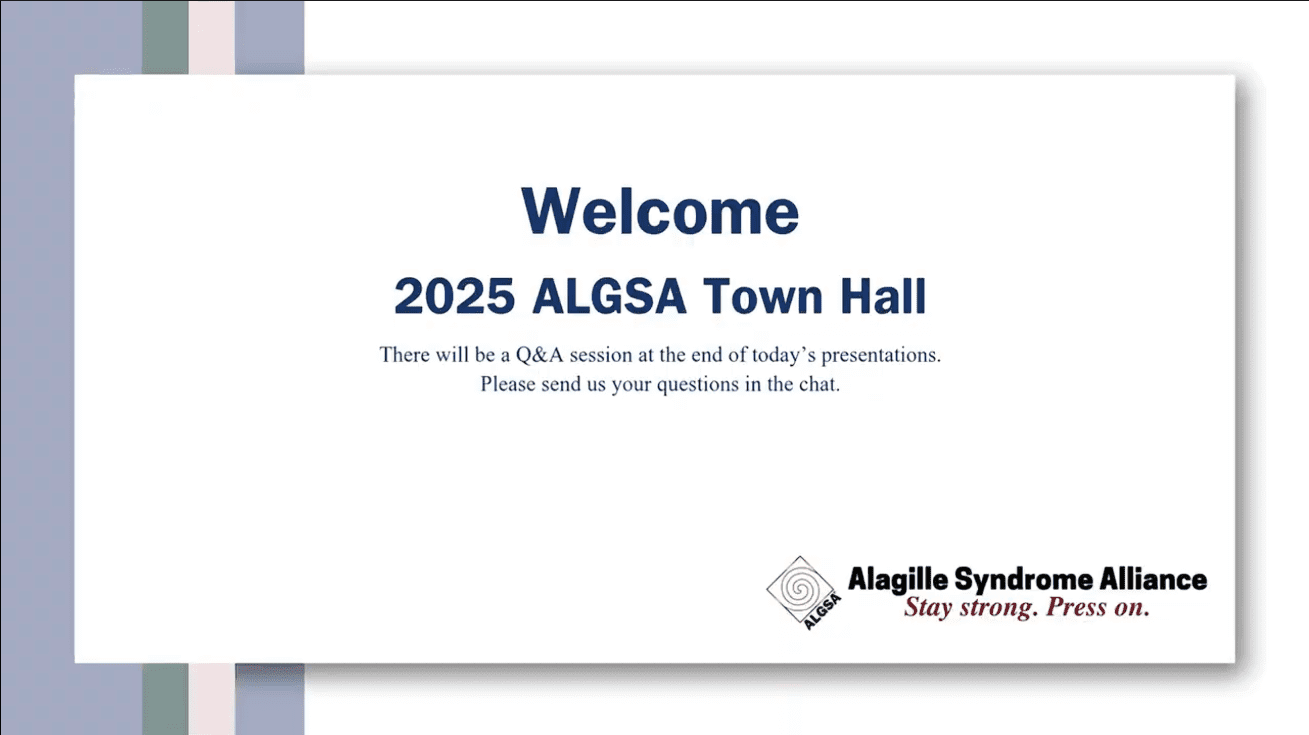 Welcome

2025 ALGSA Town Hall

There will be a Q&A session at the end of today's presentations.
Please send us your questions in the chat.

ALGSA

Alagille Syndrome Alliance
Stay strong. Press on.